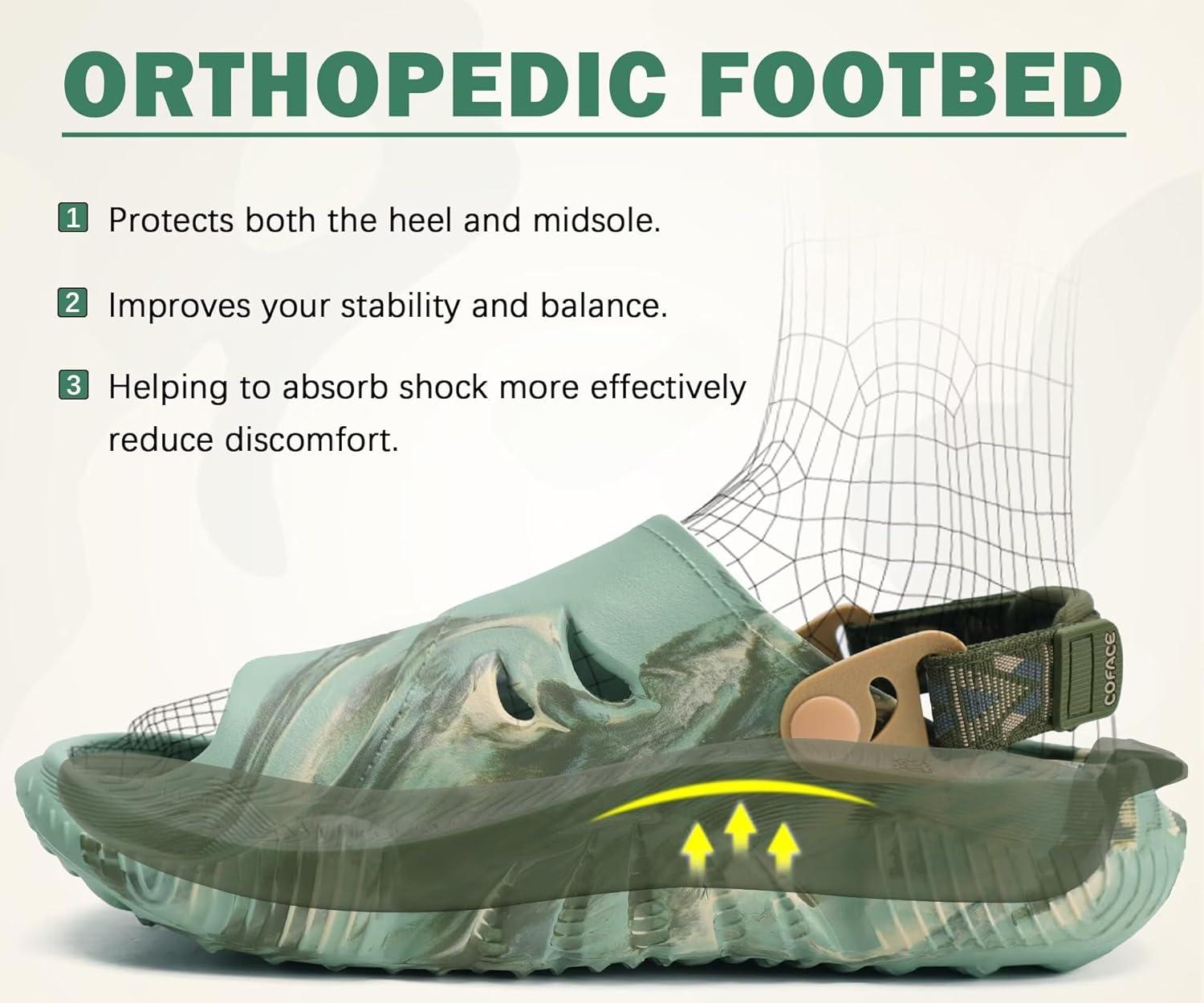 ORTHOPEDIC FOOTBED

1 Protects both the heel and midsole.

2 Improves your stability and balance.

3 Helping to absorb shock more effectively reduce discomfort.

COFACE